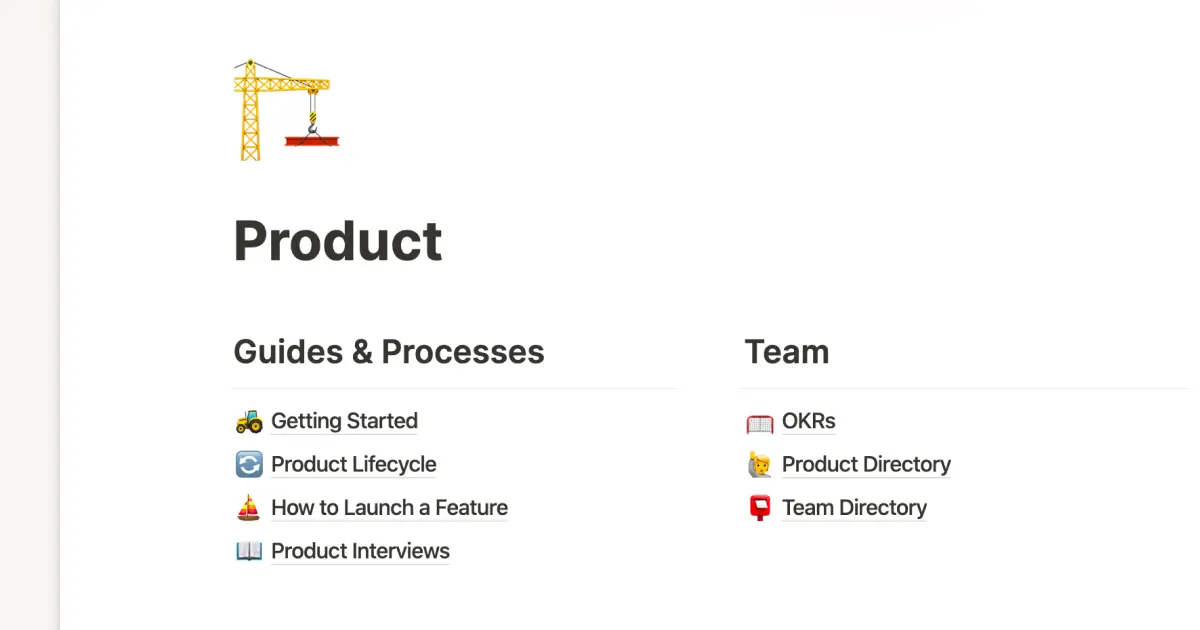 Product

Guides & Processes

Getting Started

Product Lifecycle

How to Launch a Feature

Product Interviews

Team

OKRs

Product Directory

Team Directory